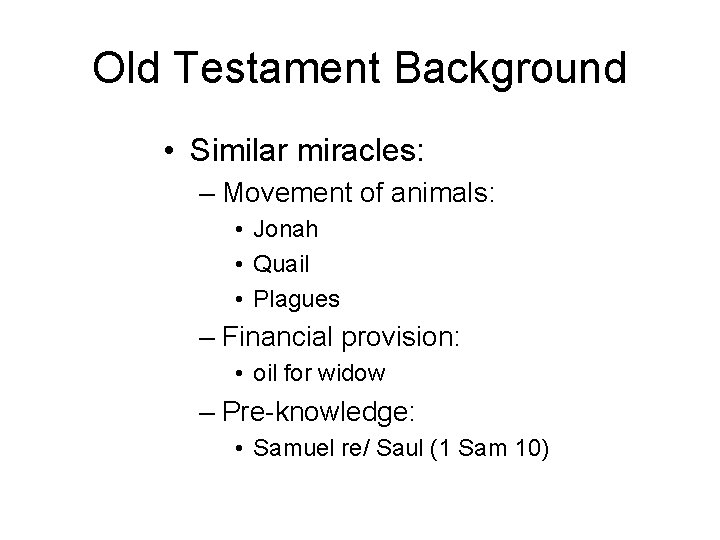 Old Testament Background

• Similar miracles:

– Movement of animals:

• Jonah

• Quail

• Plagues

– Financial provision:

• oil for widow

– Pre-knowledge:

• Samuel re/ Saul (1 Sam 10)